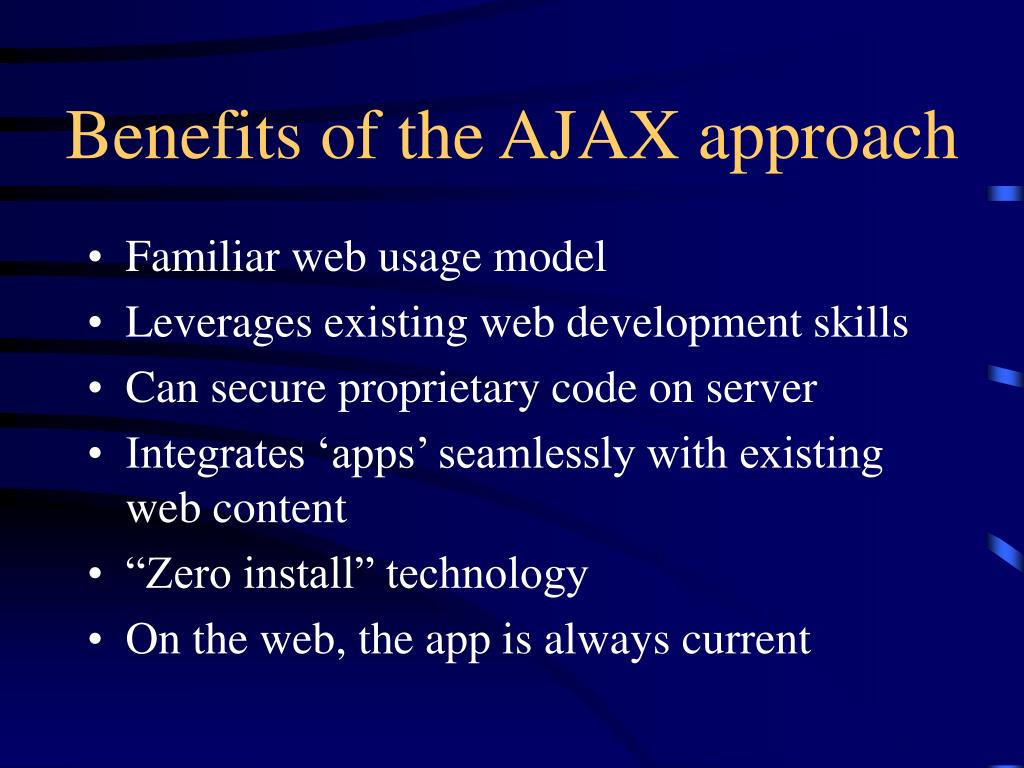 Benefits of the AJAX approach

• Familiar web usage model
• Leverages existing web development skills
• Can secure proprietary code on server
• Integrates ‘apps’ seamlessly with existing web content
• “Zero install” technology
• On the web, the app is always current